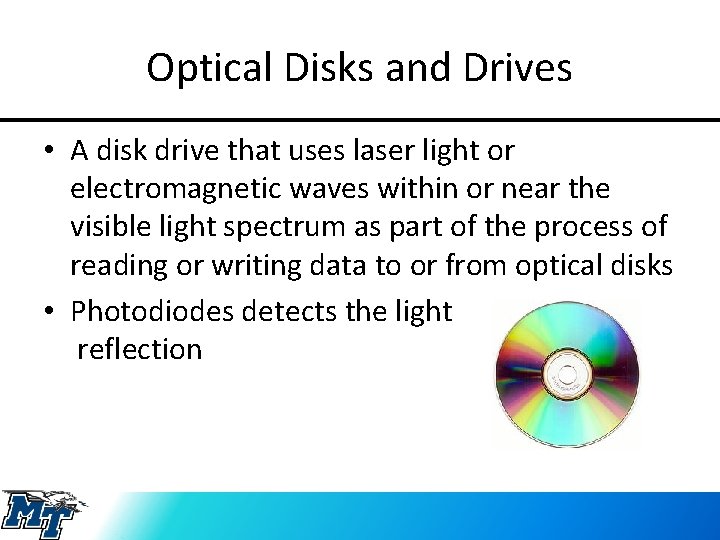 Optical Disks and Drives

• A disk drive that uses laser light or electromagnetic waves within or near the visible light spectrum as part of the process of reading or writing data to or from optical disks

• Photodiodes detects the light reflection

MT